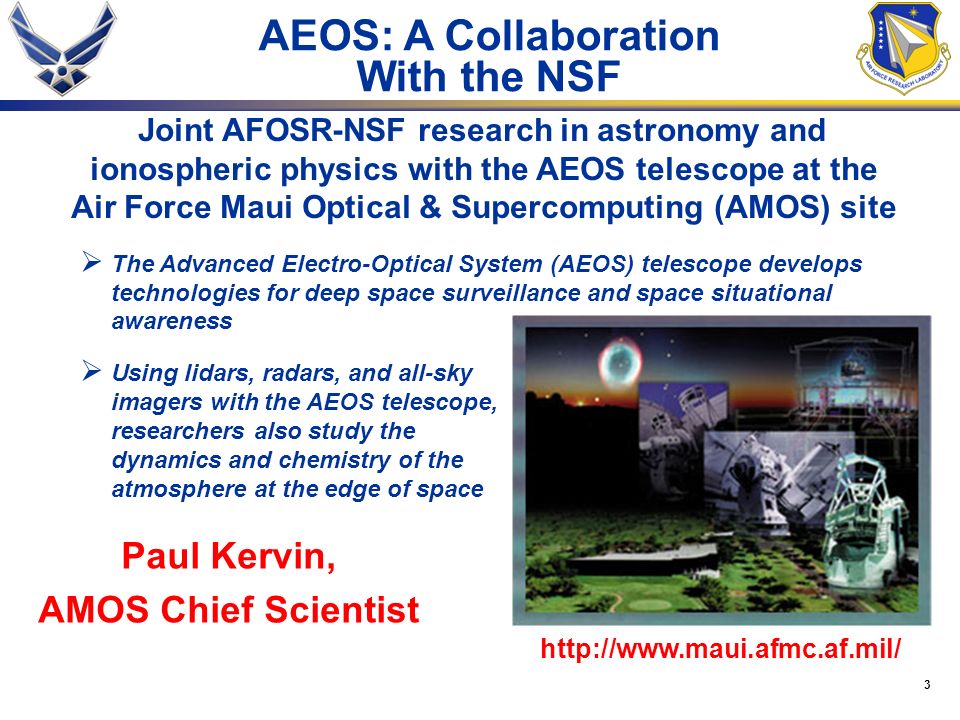 AEOS: A Collaboration With the NSF

AIR FORCE RESEARCH LABORATORY

Joint AFOSR-NSF research in astronomy and ionospheric physics with the AEOS telescope at the Air Force Maui Optical & Supercomputing (AMOS) site

➢ The Advanced Electro-Optical System (AEOS) telescope develops technologies for deep space surveillance and space situational awareness

➢ Using lidars, radars, and all-sky imagers with the AEOS telescope, researchers also study the dynamics and chemistry of the atmosphere at the edge of space

Paul Kervin,
AMOS Chief Scientist

http://www.maui.afmc.af.mil/

3